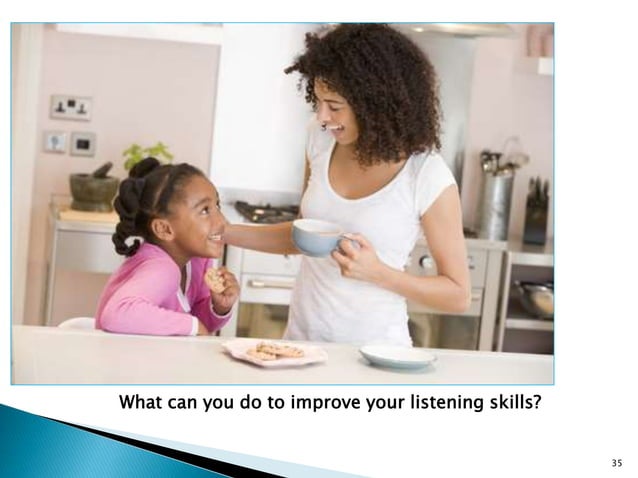 What can you do to improve your listening skills?

35